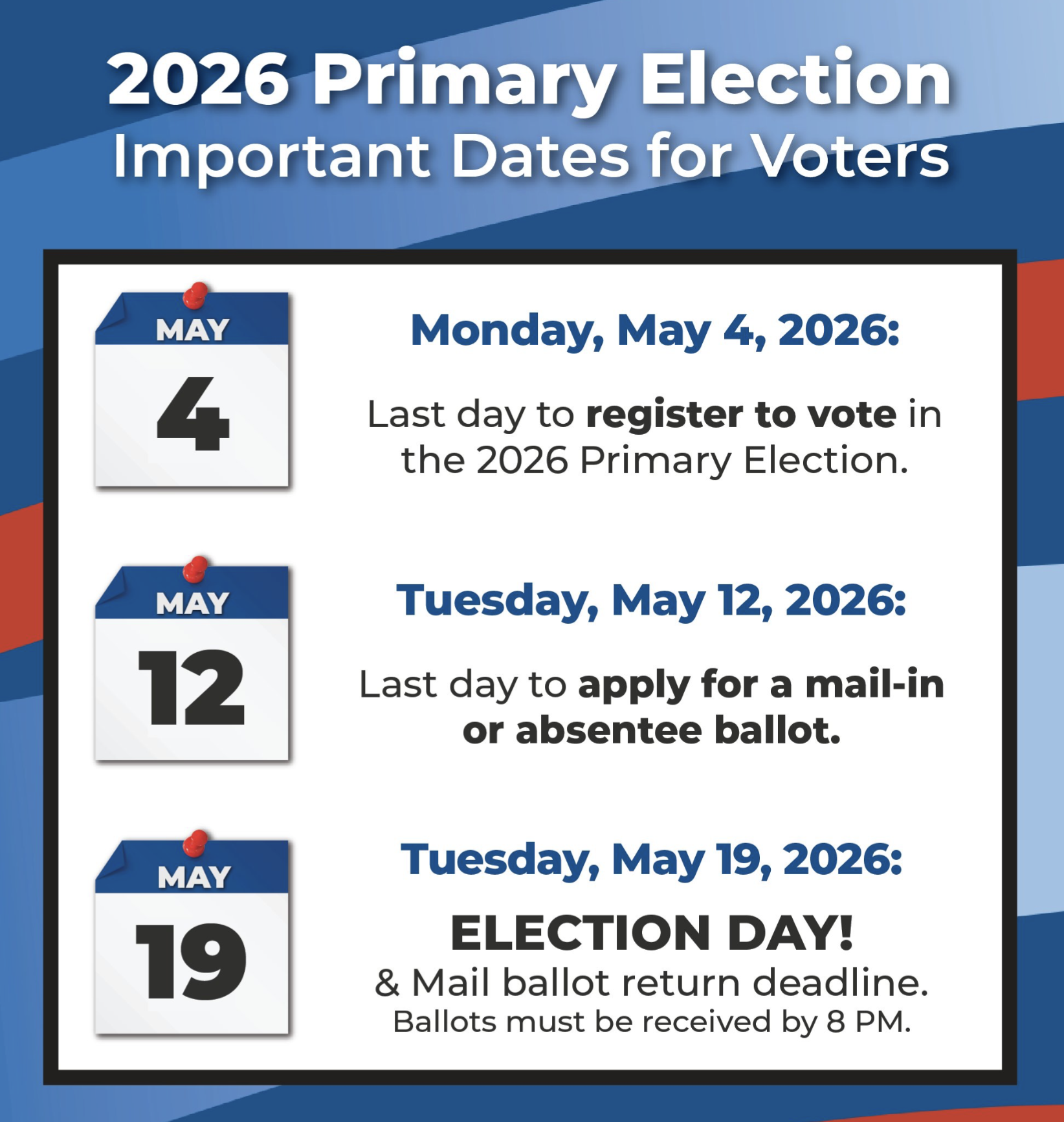 2026 Primary Election
Important Dates for Voters

MAY
4

Monday, May 4, 2026:

Last day to register to vote in the 2026 Primary Election.

MAY
12

Tuesday, May 12, 2026:

Last day to apply for a mail-in or absentee ballot.

MAY
19

Tuesday, May 19, 2026:

ELECTION DAY!
& Mail ballot return deadline.
Ballots must be received by 8 PM.